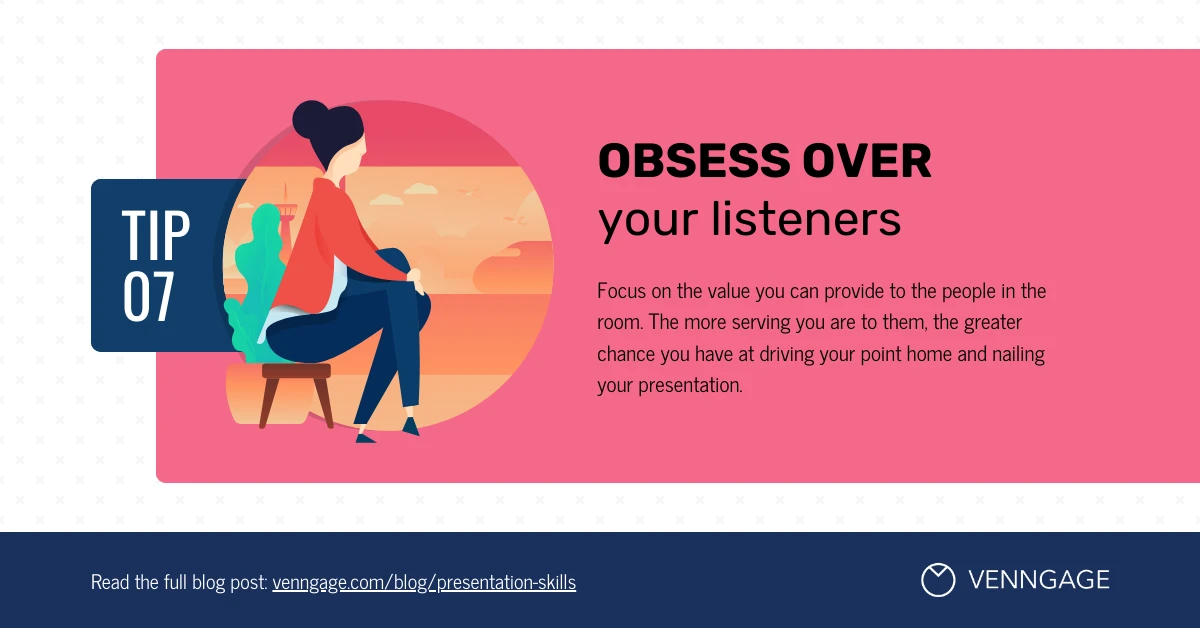 TIP 07

OBSESS OVER
your listeners

Focus on the value you can provide to the people in the room. The more serving you are to them, the greater chance you have at driving your point home and nailing your presentation.

Read the full blog post: venngage.com/blog/presentation-skills

VENNGAGE